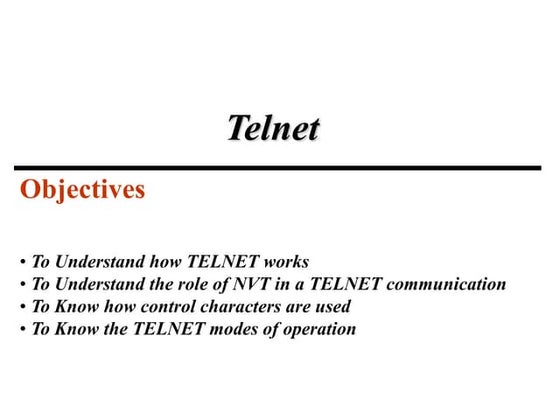 Telnet

Objectives

• To Understand how TELNET works
• To Understand the role of NVT in a TELNET communication
• To Know how control characters are used
• To Know the TELNET modes of operation